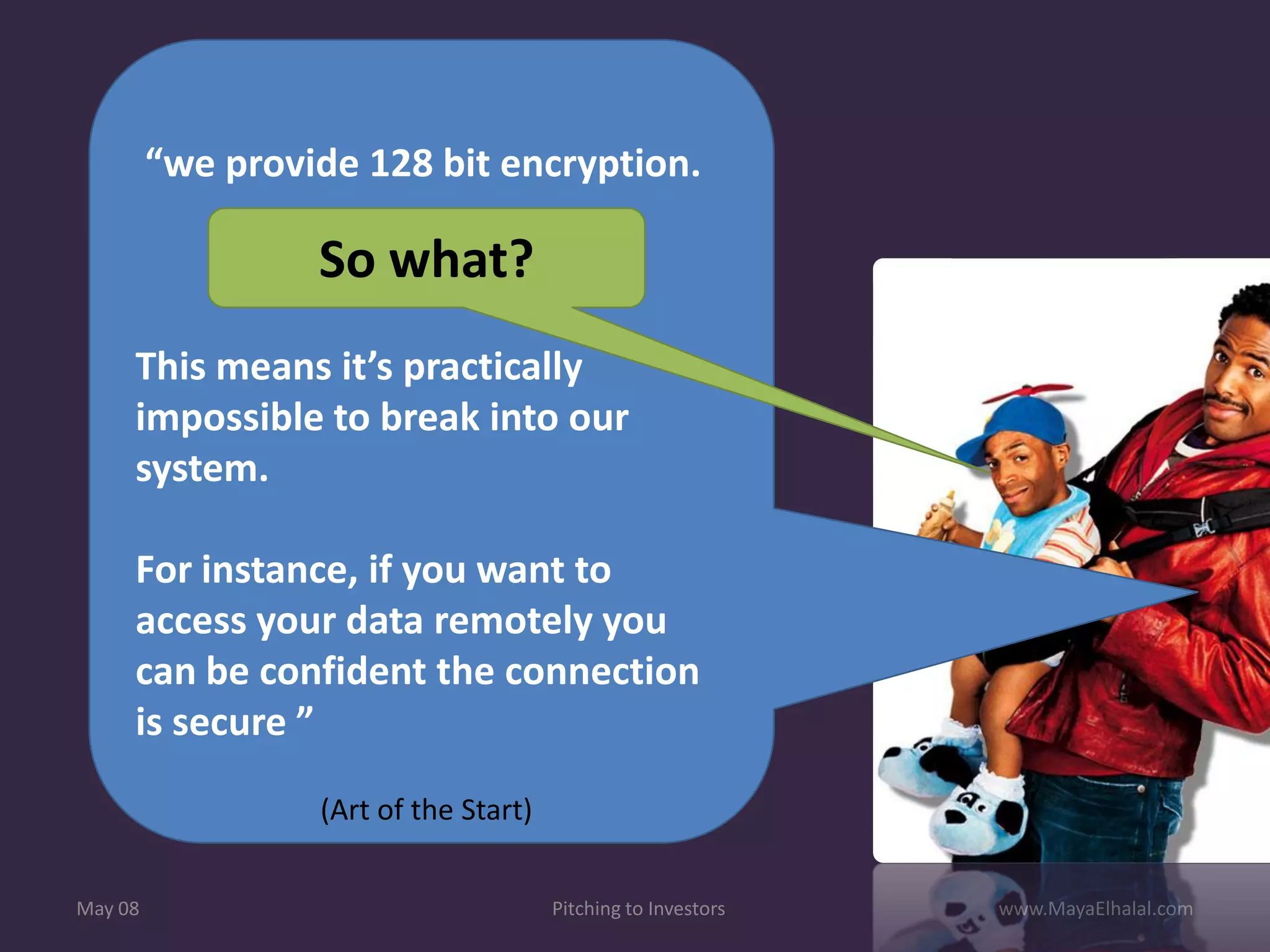 “we provide 128 bit encryption.

So what?

This means it’s practically impossible to break into our system.

For instance, if you want to access your data remotely you can be confident the connection is secure ”

(Art of the Start)

May 08

Pitching to Investors

www.MayaElhalal.com